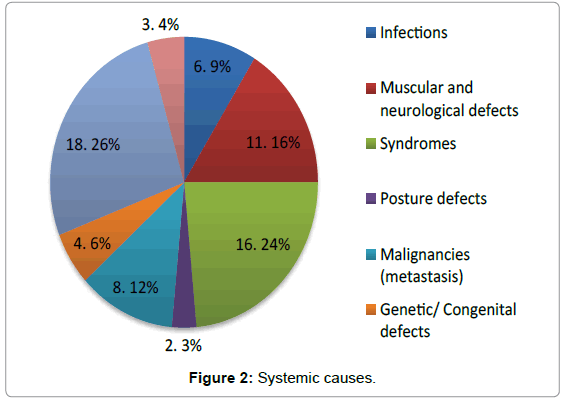 3. 4%

6. 9%

11. 16%

16. 24%

2. 3%

8. 12%

4. 6%

18. 26%

Infections

Muscular and neurological defects

Syndromes

Posture defects

Malignancies (metastasis)

Genetic/ Congenital defects

**Figure 2:** Systemic causes.